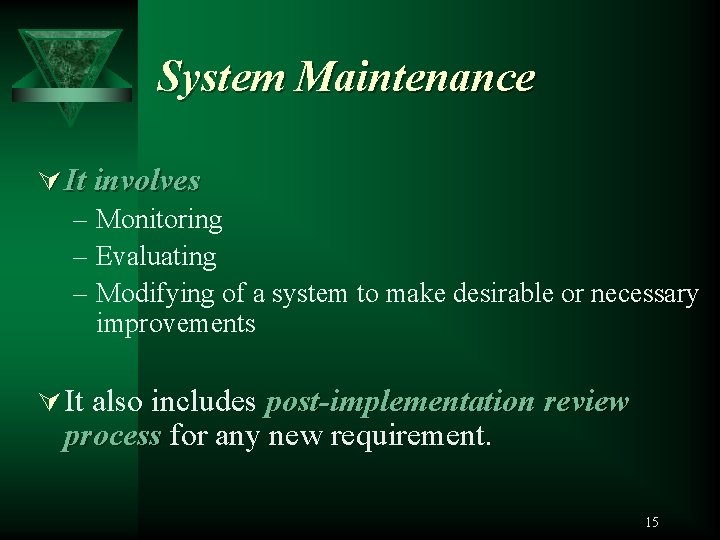 System Maintenance

It involves
– Monitoring
– Evaluating
– Modifying of a system to make desirable or necessary improvements

It also includes post-implementation review process for any new requirement.

15